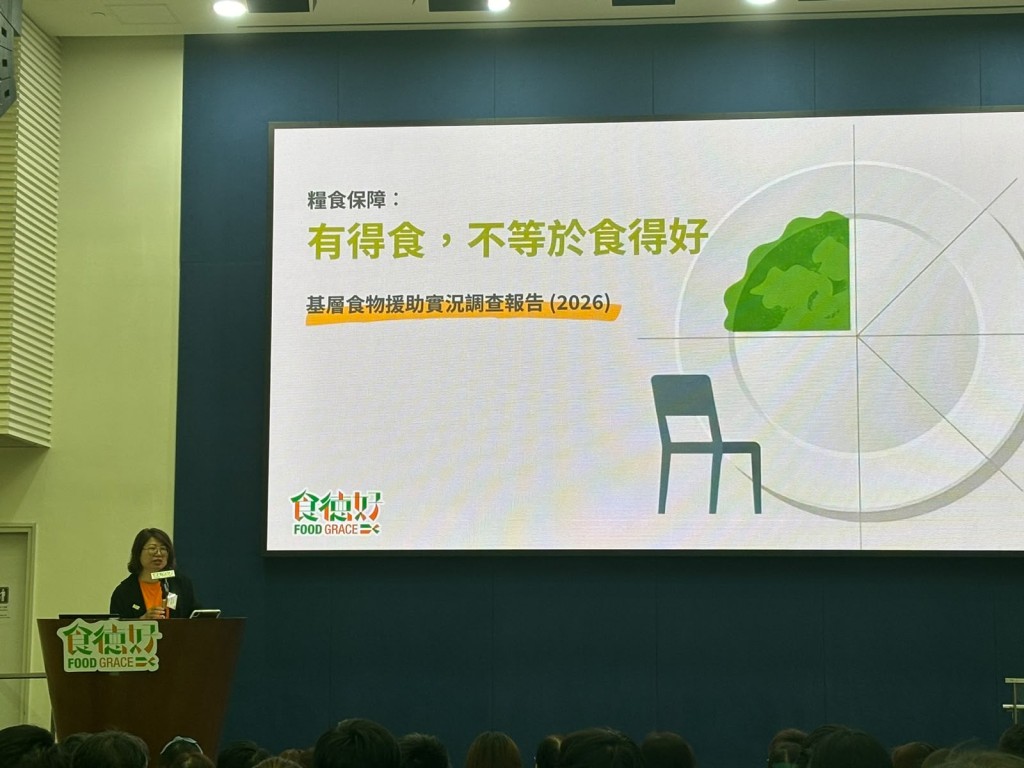 糧食保障：

有得食，不等於食得好

基層食物援助實況調查報告 (2026)

食德好
FOOD GRACE

食德好
FOOD GRACE